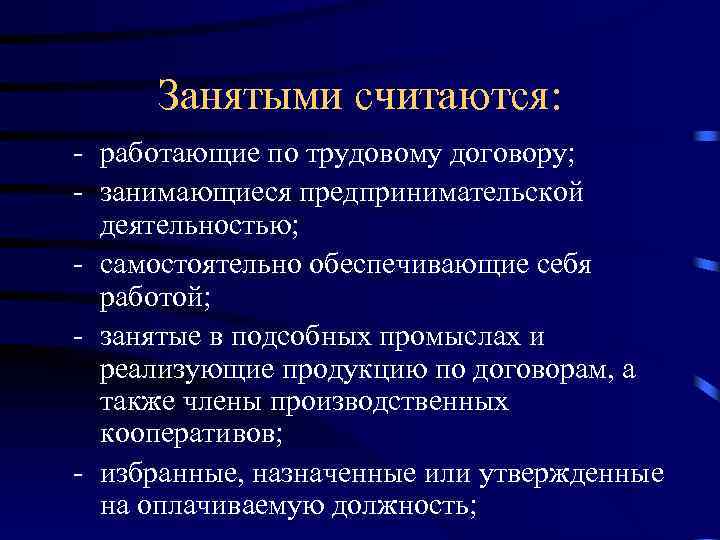 Занятыми считаются:

- работающие по трудовому договору;
- занимающиеся предпринимательской деятельностью;
- самостоятельно обеспечивающие себя работой;
- занятые в подсобных промыслах и реализующие продукцию по договорам, а также члены производственных кооперативов;
- избранные, назначенные или утвержденные на оплачиваемую должность;